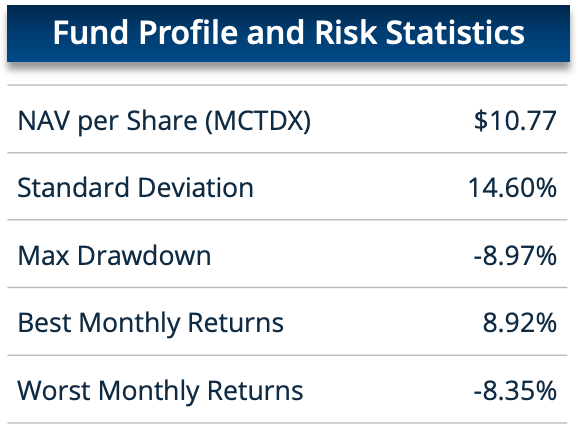 Fund Profile and Risk Statistics

| | |
|---|---|
| NAV per Share (MCTDX) | \$10.77 |
| Standard Deviation | 14.60% |
| Max Drawdown | -8.97% |
| Best Monthly Returns | 8.92% |
| Worst Monthly Returns | -8.35% |